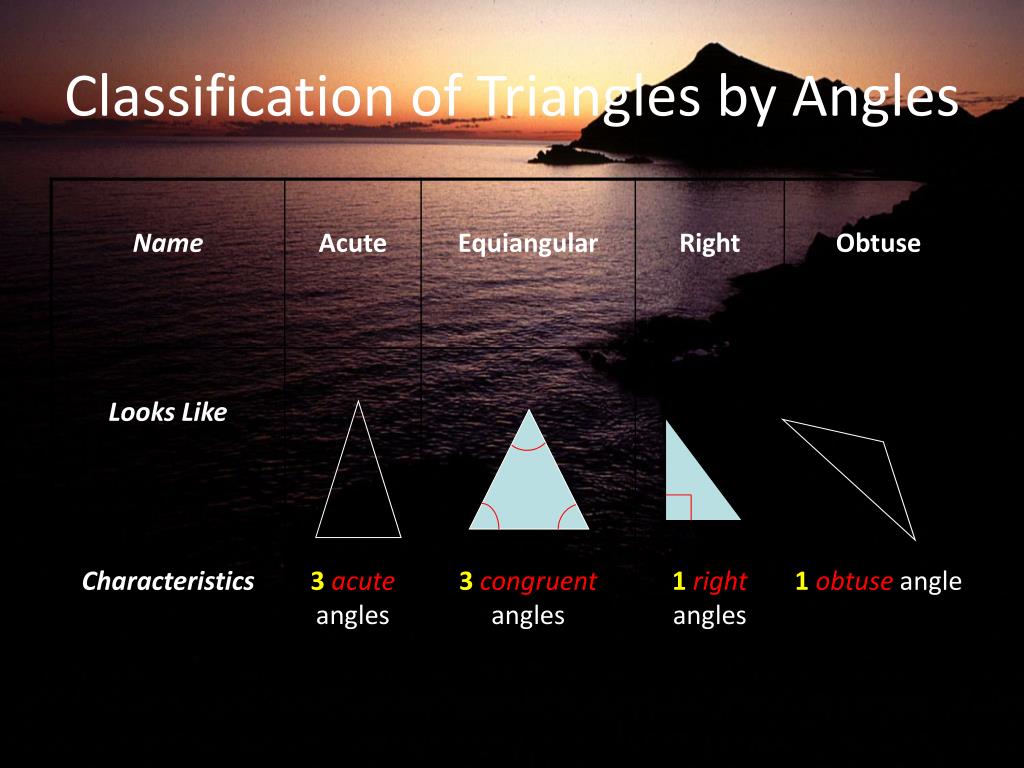 Classification of Triangles by Angles

| Name | Acute | Equiangular | Right | Obtuse |
|---|---|---|---|---|
| Looks Like | | | | |
| Characteristics | 3 acute angles | 3 congruent angles | 1 right angles | 1 obtuse angle |